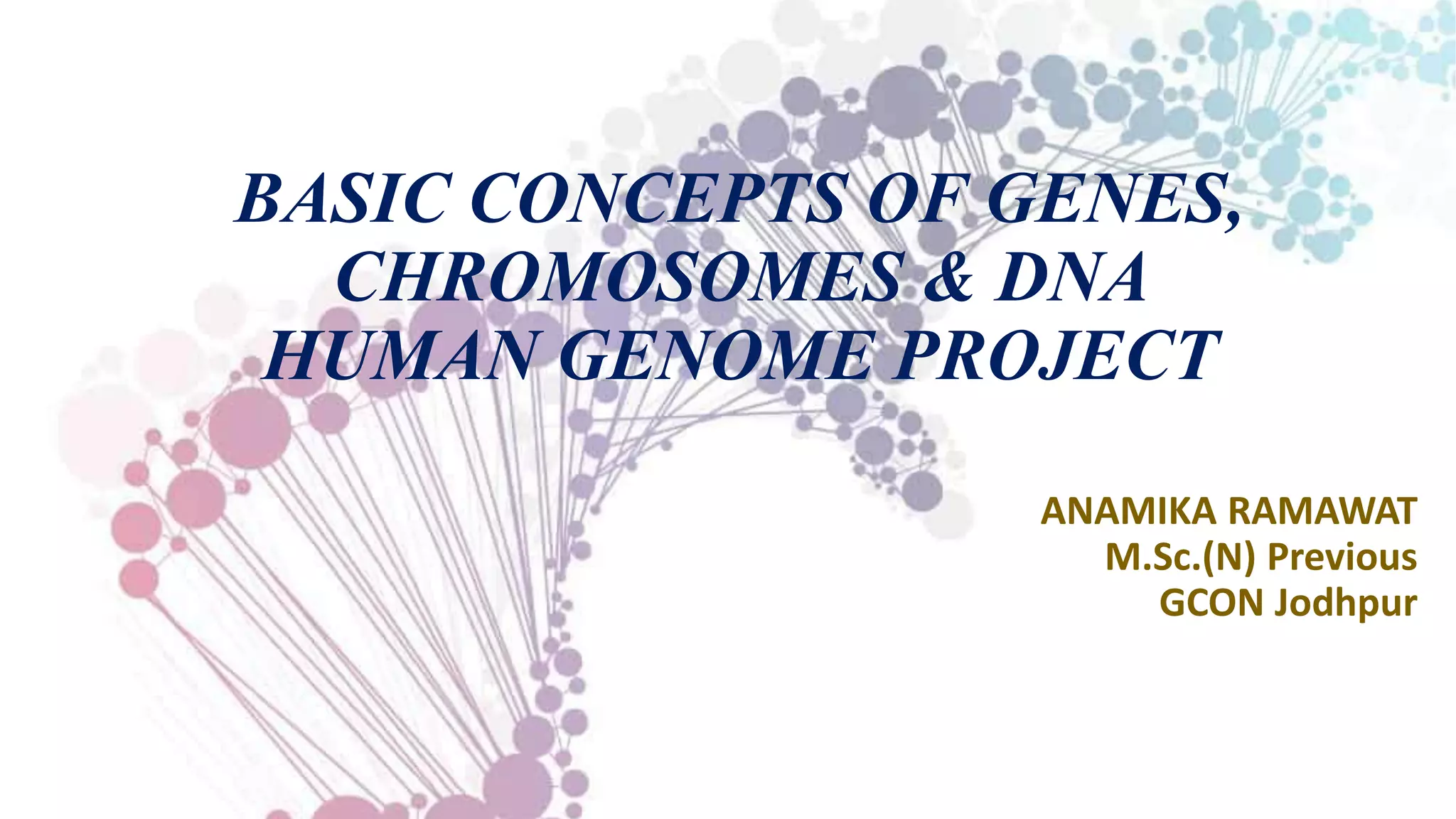 BASIC CONCEPTS OF GENES, CHROMOSOMES & DNA
HUMAN GENOME PROJECT

ANAMIKA RAMAWAT
M.Sc.(N) Previous
GCON Jodhpur